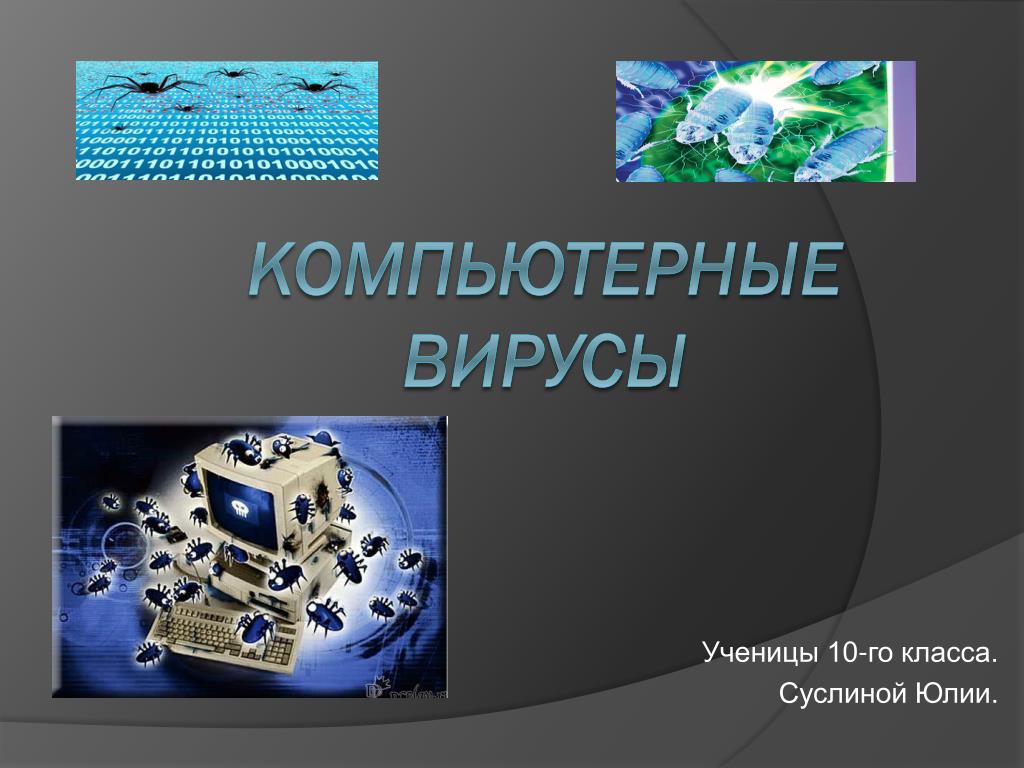 КОМПЬЮТЕРНЫЕ ВИРУСЫ

Ученицы 10-го класса.
Суслиной Юлии.